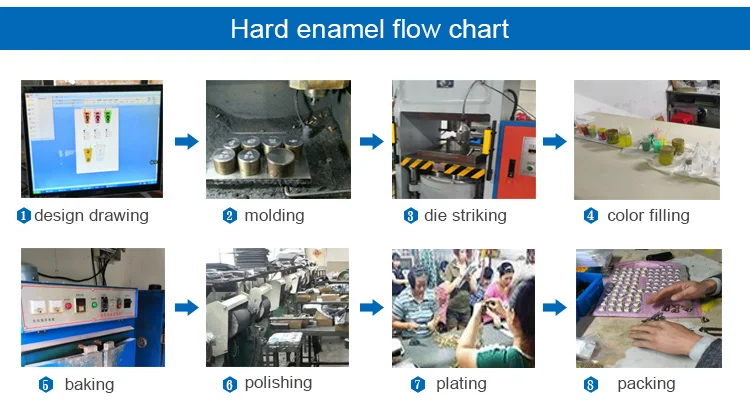 Hard enamel flow chart

1 design drawing

2 molding

3 die striking

4 color filling

5 baking

6 polishing

7 plating

8 packing